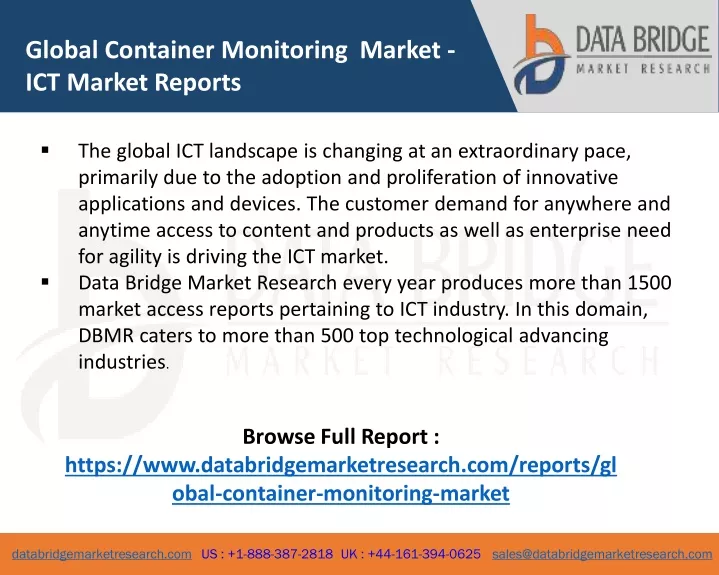 Global Container Monitoring Market - ICT Market Reports

DATA BRIDGE
MARKET RESEARCH

▪ The global ICT landscape is changing at an extraordinary pace, primarily due to the adoption and proliferation of innovative applications and devices. The customer demand for anywhere and anytime access to content and products as well as enterprise need for agility is driving the ICT market.
▪ Data Bridge Market Research every year produces more than 1500 market access reports pertaining to ICT industry. In this domain, DBMR caters to more than 500 top technological advancing industries.

DATA BRIDGE
MARKET RESEARCH

Browse Full Report :
https://www.databridgemarketresearch.com/reports/global-container-monitoring-market

databridgemarketresearch.com US : +1-888-387-2818 UK : +44-161-394-0625 sales@databridgemarketresearch.com